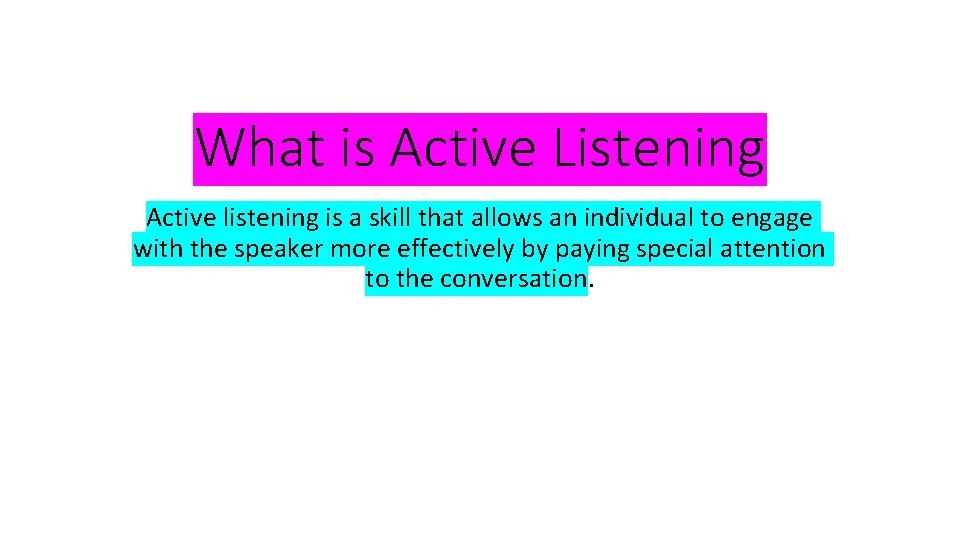 What is Active Listening

Active listening is a skill that allows an individual to engage with the speaker more effectively by paying special attention to the conversation.